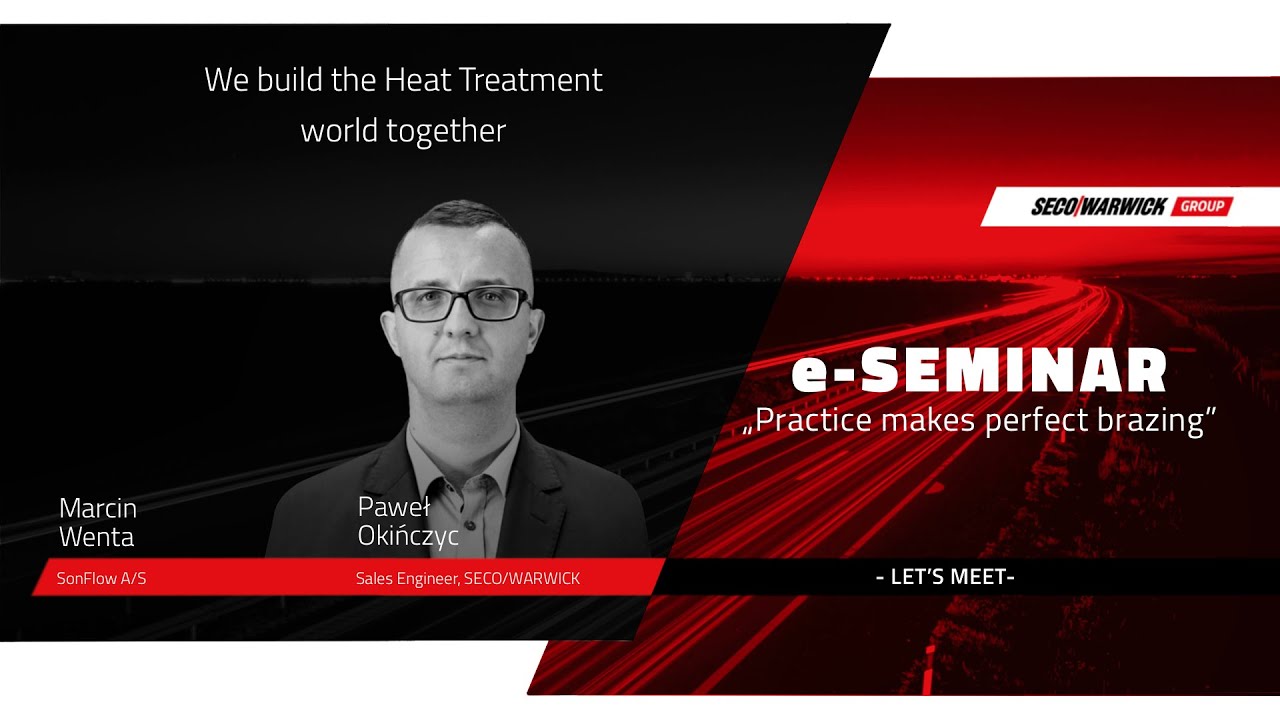 We build the Heat Treatment world together

SECO/WARWICK GROUP

e-SEMINAR
„Practice makes perfect brazing”

Marcin Wenta
SonFlow A/S

Paweł Okińczyc
Sales Engineer, SECO/WARWICK

- LET'S MEET-